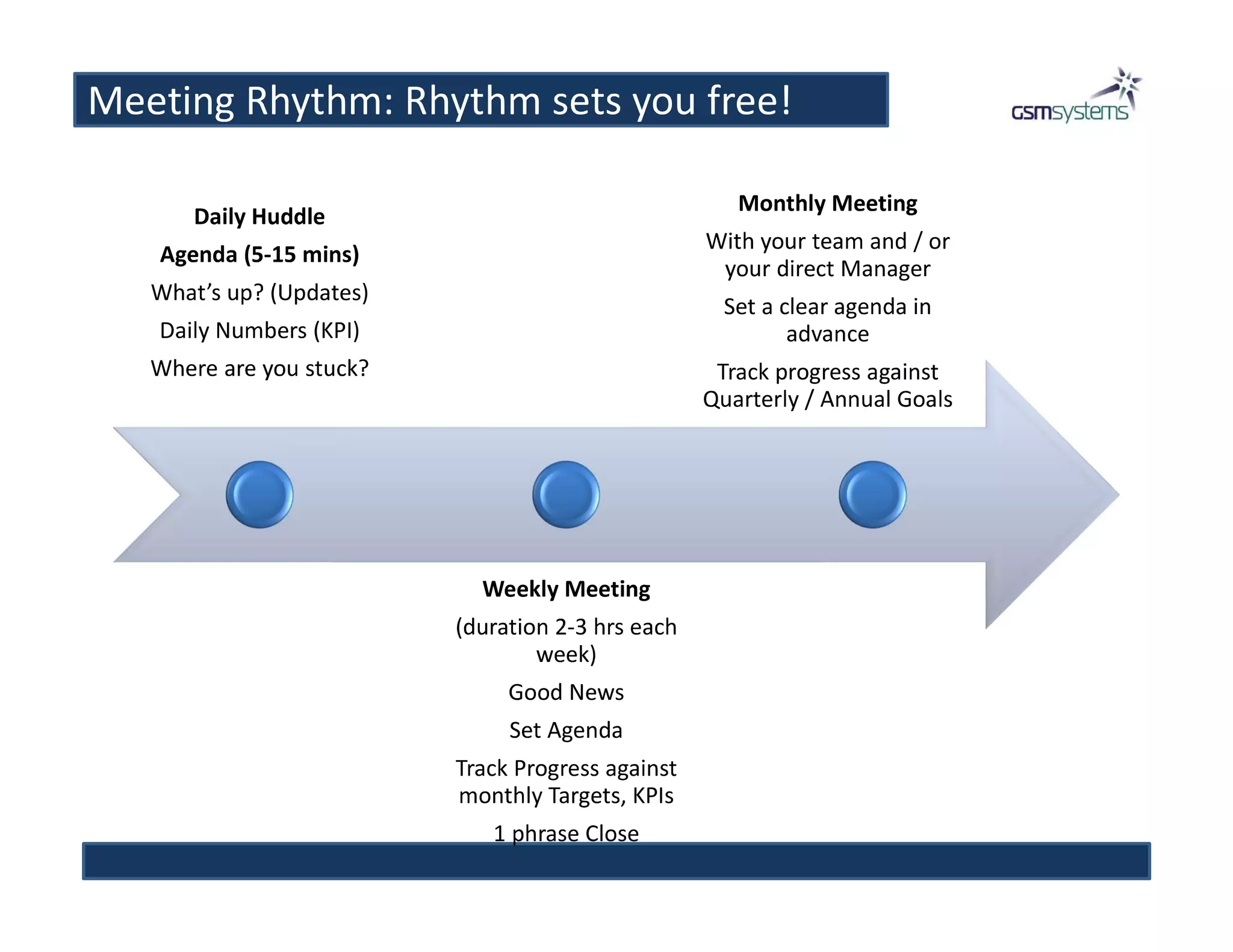 Meeting Rhythm: Rhythm sets you free!

GSMsystems

Daily Huddle

Agenda (5-15 mins)

What's up? (Updates)

Daily Numbers (KPI)

Where are you stuck?

Monthly Meeting

With your team and / or your direct Manager

Set a clear agenda in advance

Track progress against Quarterly / Annual Goals

Weekly Meeting

(duration 2-3 hrs each week)

Good News

Set Agenda

Track Progress against monthly Targets, KPIs

1 phrase Close